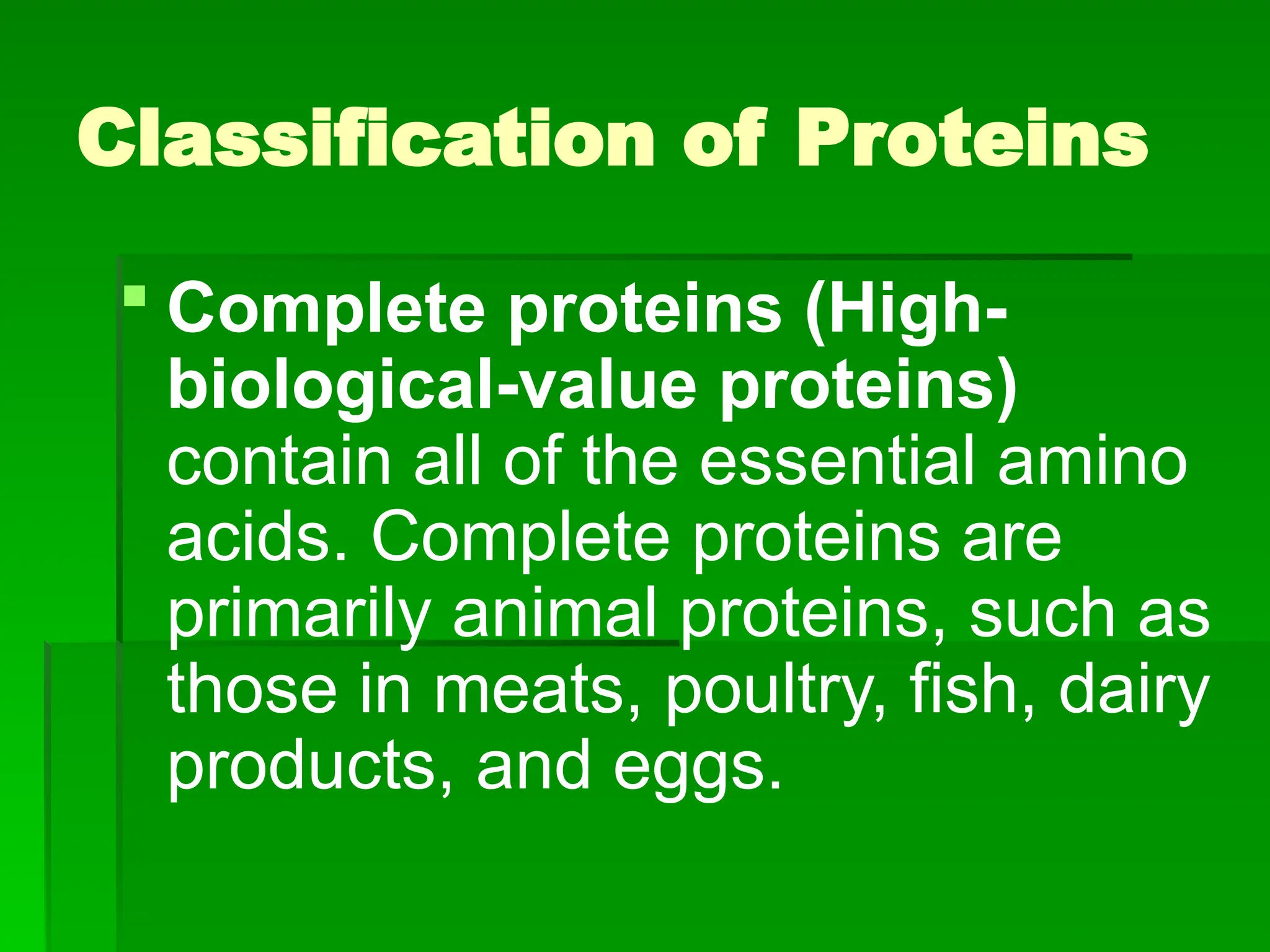 Classification of Proteins

Complete proteins (High-biological-value proteins) contain all of the essential amino acids. Complete proteins are primarily animal proteins, such as those in meats, poultry, fish, dairy products, and eggs.